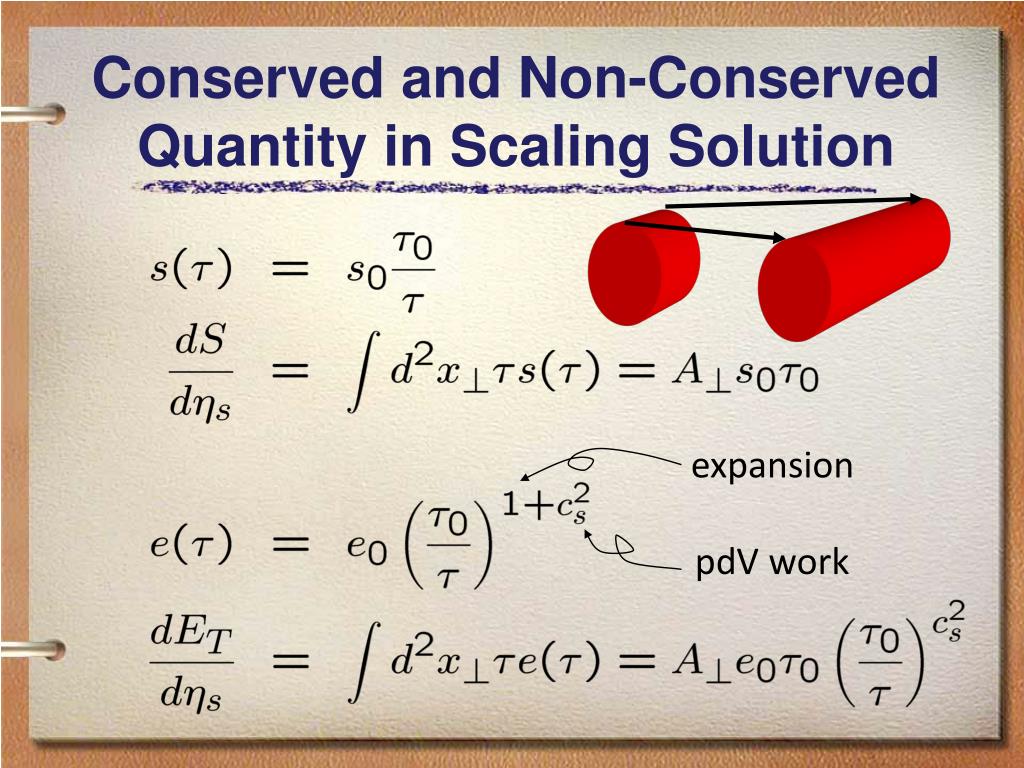 Conserved and Non-Conserved Quantity in Scaling Solution

$s(\tau) = s_0 \frac{\tau_0}{\tau}$

$\frac{dS}{d\eta_s} = \int d^2x_\perp \tau s(\tau) = A_\perp s_0 \tau_0$

expansion

$e(\tau) = e_0 \left(\frac{\tau_0}{\tau}\right)^{1+c_s^2}$

pdV work

$\frac{dE_T}{d\eta_s} = \int d^2x_\perp \tau e(\tau) = A_\perp e_0 \tau_0 \left(\frac{\tau_0}{\tau}\right)^{c_s^2}$